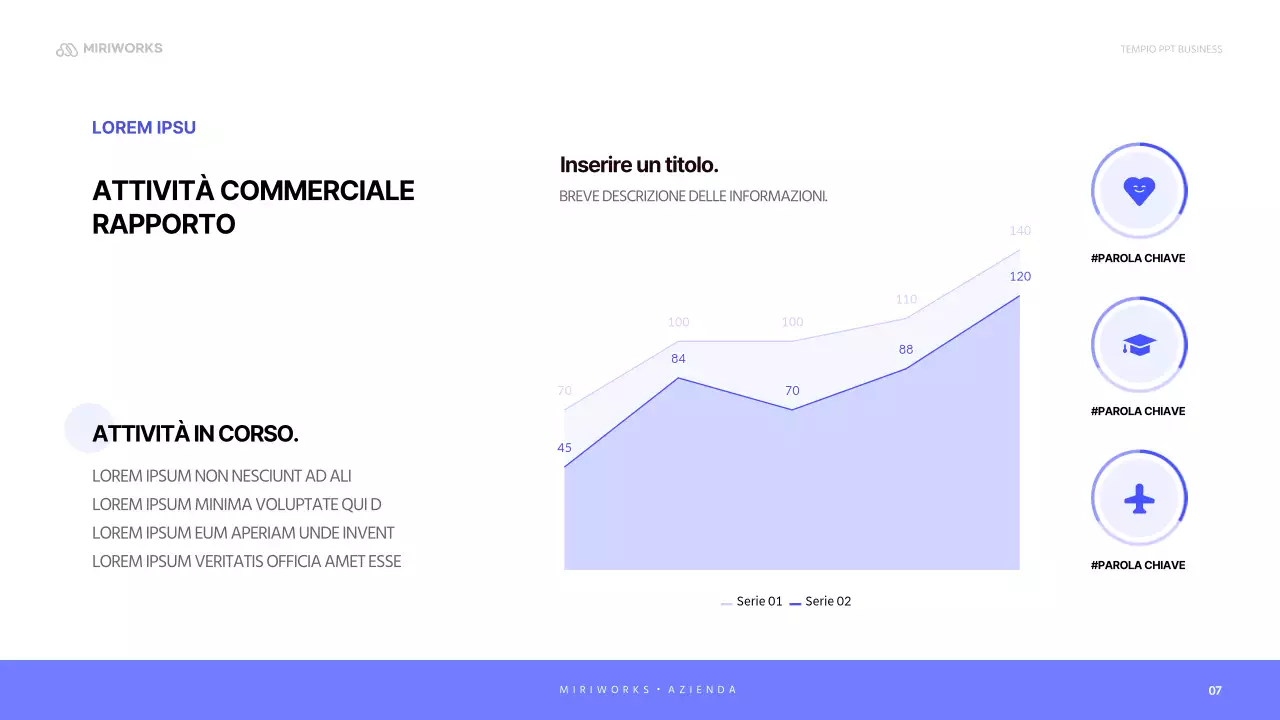 MIRIWORKS

TEMPIO PPT BUSINESS

LOREM IPSU

ATTIVITÀ COMMERCIALE RAPPORTO

ATTIVITÀ IN CORSO.

LOREM IPSUM NON NESCIUNT AD ALI
LOREM IPSUM MINIMA VOLUPTATE QUI D
LOREM IPSUM EUM APERIAM UNDE INVENT
LOREM IPSUM VERITATIS OFFICIA AMET ESSE

Inserire un titolo.

BREVE DESCRIZIONE DELLE INFORMAZIONI.

70
100
100
110
140
45
84
70
88
120

Serie 01 Serie 02

#PAROLA CHIAVE

#PAROLA CHIAVE

#PAROLA CHIAVE

MIRIWORKS • AZIENDA

07